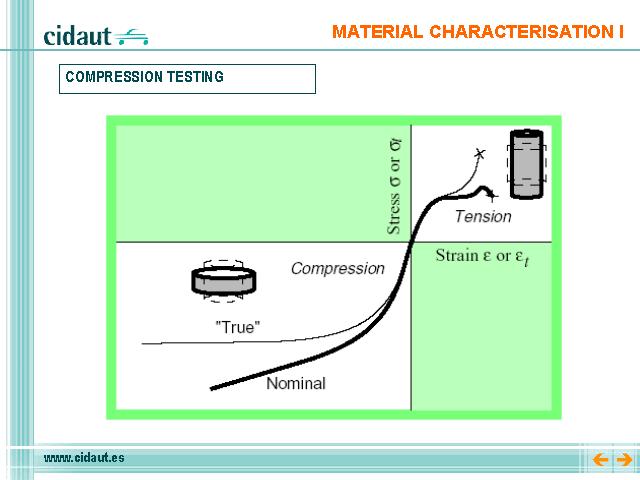 cidaut

MATERIAL CHARACTERISATION I

COMPRESSION TESTING

Stress $\sigma$ or $\sigma_t$

Tension

Strain $\varepsilon$ or $\varepsilon_t$

Compression

"True"

Nominal

www.cidaut.es